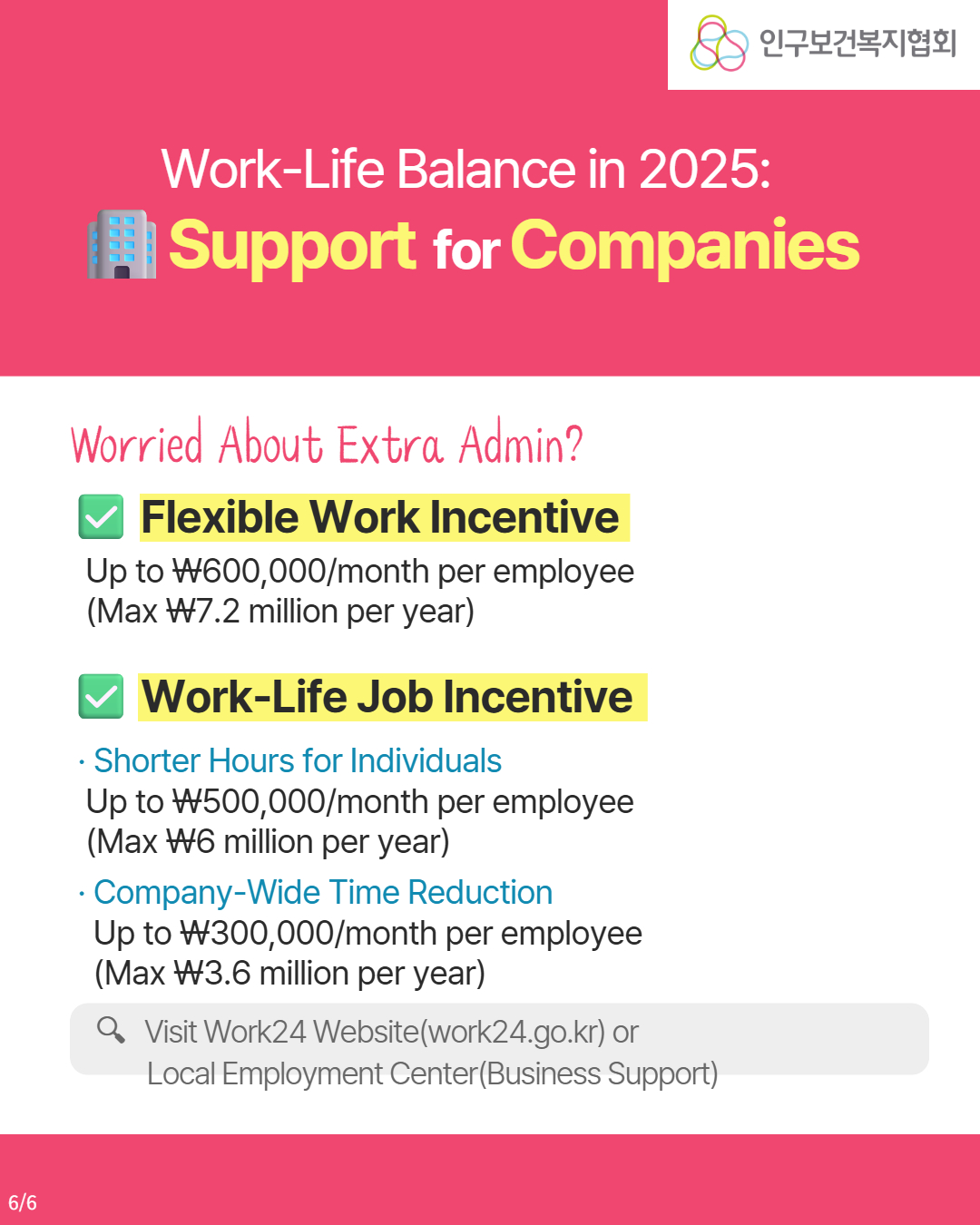 인구보건복지협회

Work-Life Balance in 2025:
Support for Companies

Worried About Extra Admin?

Flexible Work Incentive
Up to ₩600,000/month per employee
(Max ₩7.2 million per year)

Work-Life Job Incentive
· Shorter Hours for Individuals
Up to ₩500,000/month per employee
(Max ₩6 million per year)
· Company-Wide Time Reduction
Up to ₩300,000/month per employee
(Max ₩3.6 million per year)

Visit Work24 Website(work24.go.kr) or
Local Employment Center(Business Support)

6/6